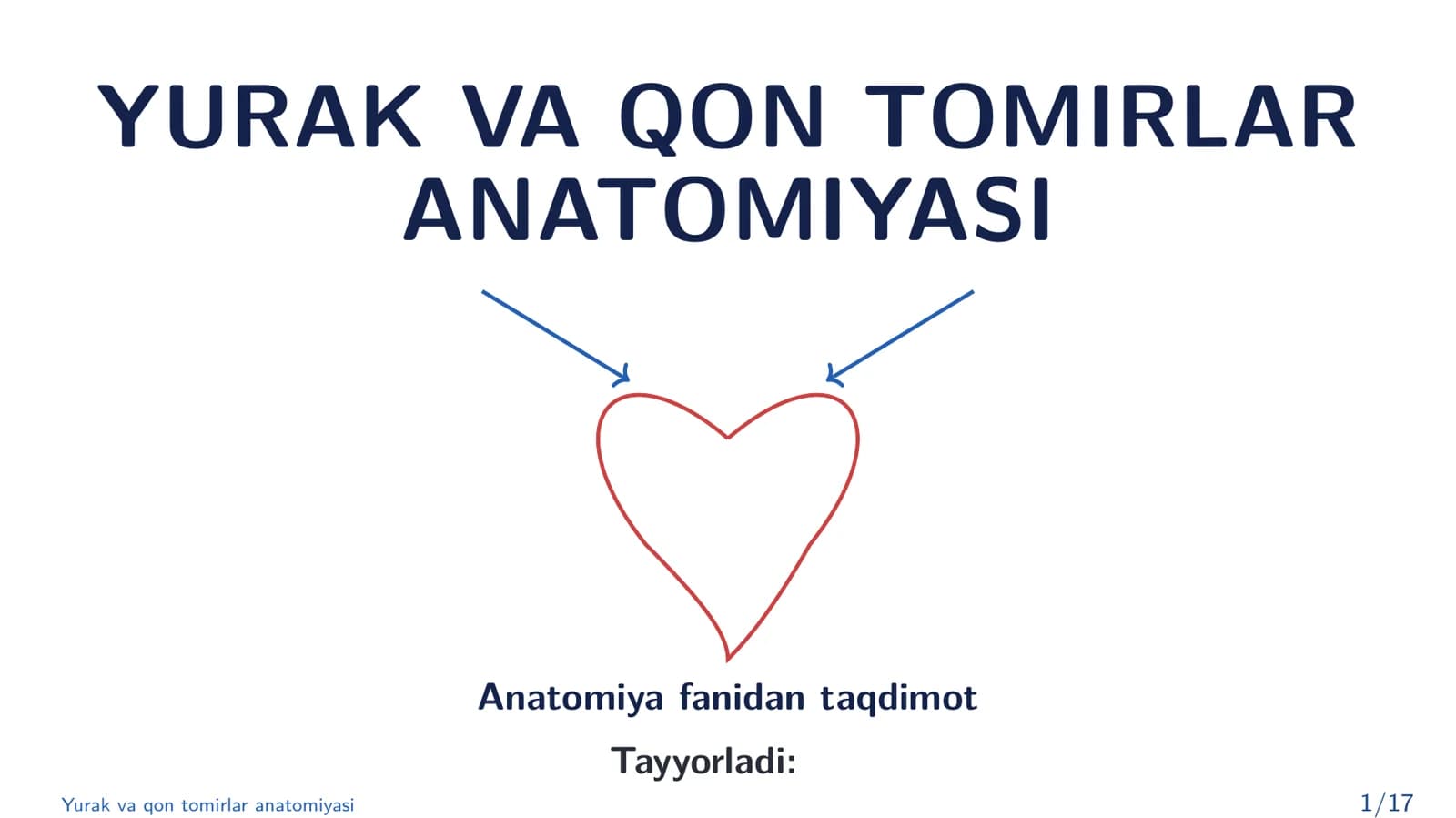 YURAK VA QON TOMIRLAR ANATOMIYASI

Anatomiya fanidan taqdimot

Tayyorladi:

Yurak va qon tomirlar anatomiyasi

1/17